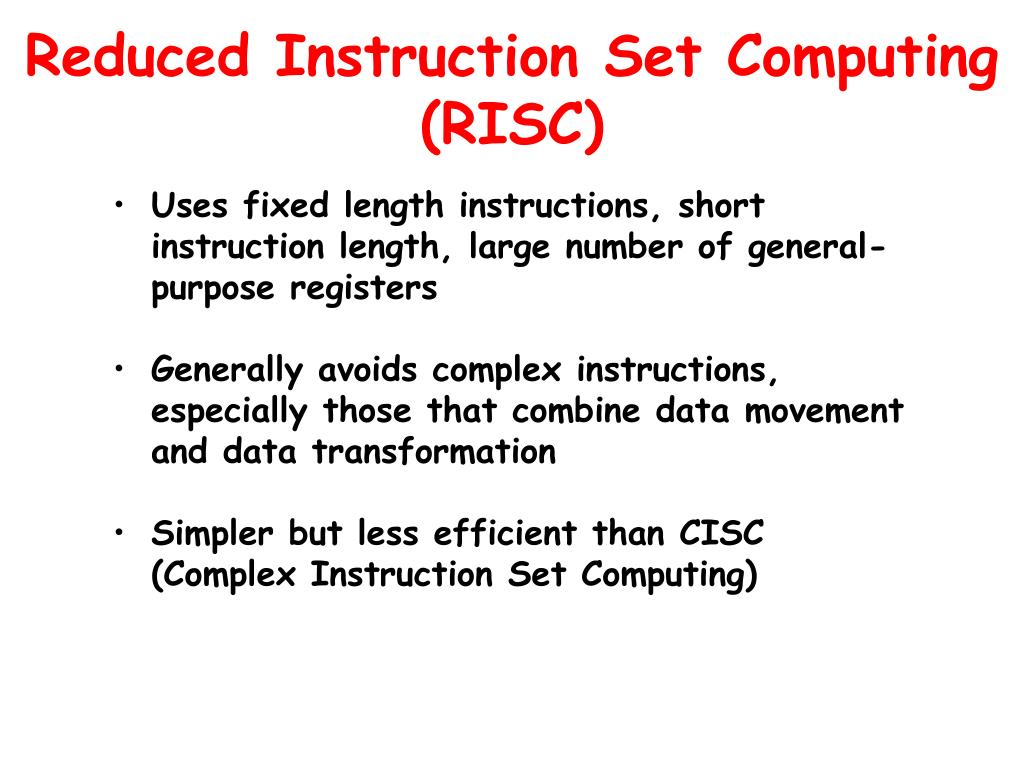 Reduced Instruction Set Computing (RISC)

• Uses fixed length instructions, short instruction length, large number of general-purpose registers

• Generally avoids complex instructions, especially those that combine data movement and data transformation

• Simpler but less efficient than CISC (Complex Instruction Set Computing)